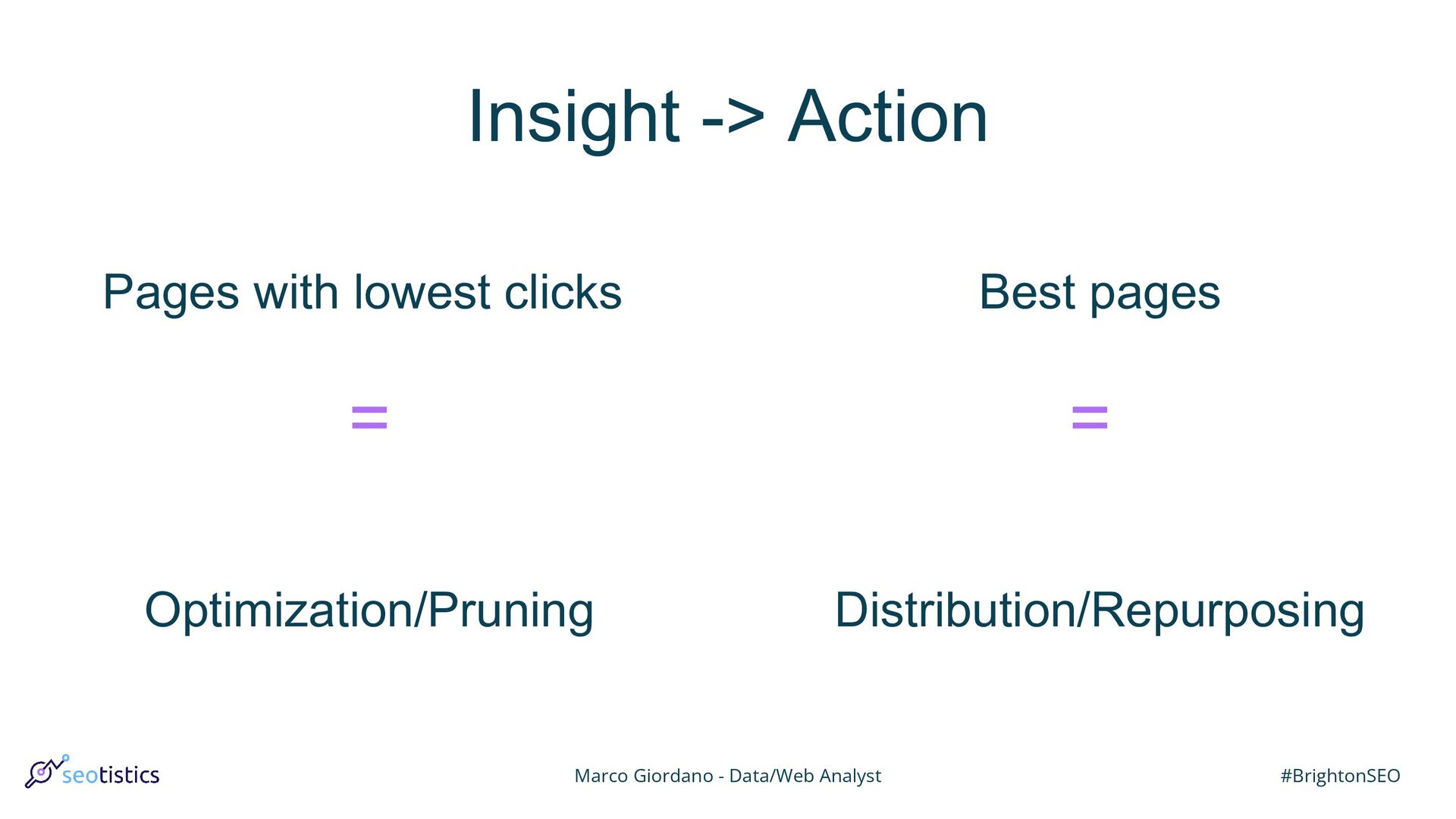 Insight -> Action

Pages with lowest clicks

=

Optimization/Pruning

Best pages

=

Distribution/Repurposing

seotistics

Marco Giordano - Data/Web Analyst

#BrightonSEO